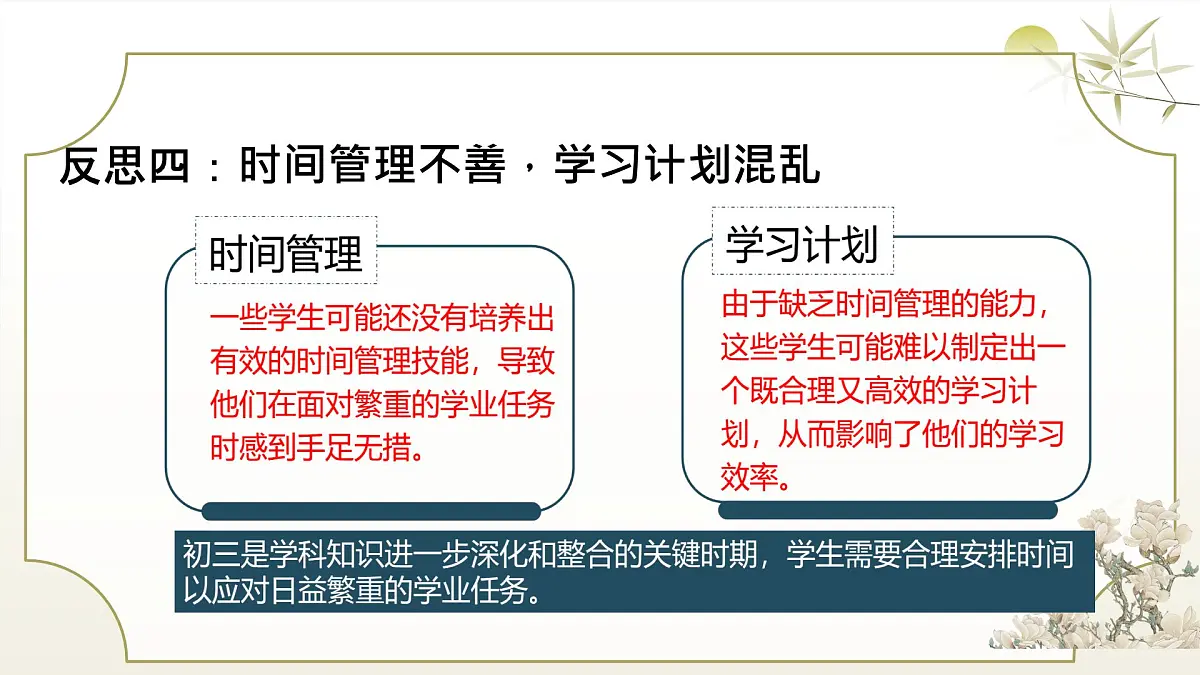 反思四：时间管理不善，学习计划混乱

时间管理

一些学生可能还没有培养出有效的时间管理技能，导致他们在面对繁重的学业任务时感到手足无措。

学习计划

由于缺乏时间管理的能力，这些学生可能难以制定出一个既合理又高效的学习计划，从而影响了他们的学习效率。

初三是学科知识进一步深化和整合的关键时期，学生需要合理安排时间以应对日益繁重的学业任务。